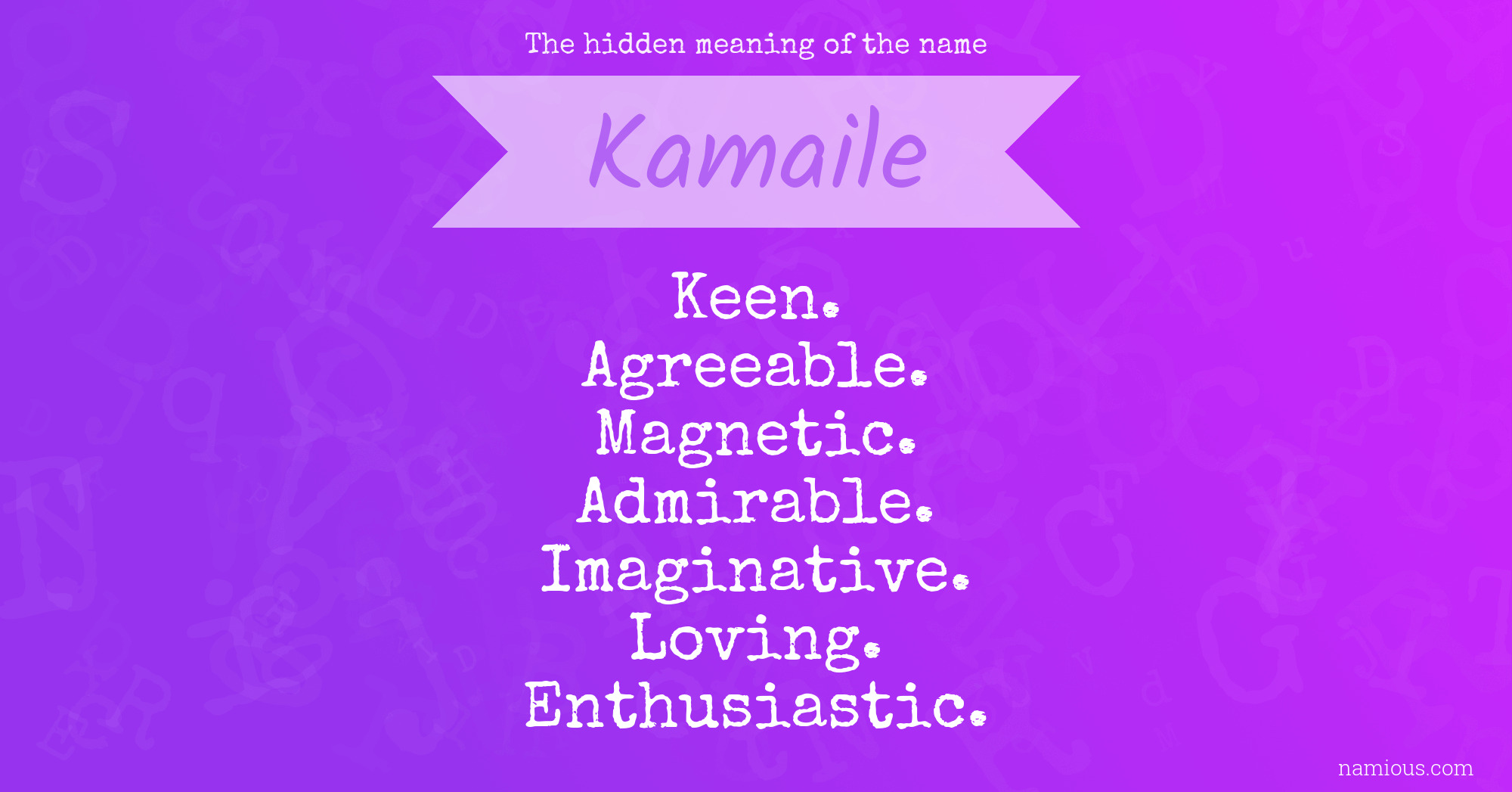 The hidden meaning of the name

Kamaile

Keen.
Agreeable.
Magnetic.
Admirable.
Imaginative.
Loving.
Enthusiastic.

namious.com